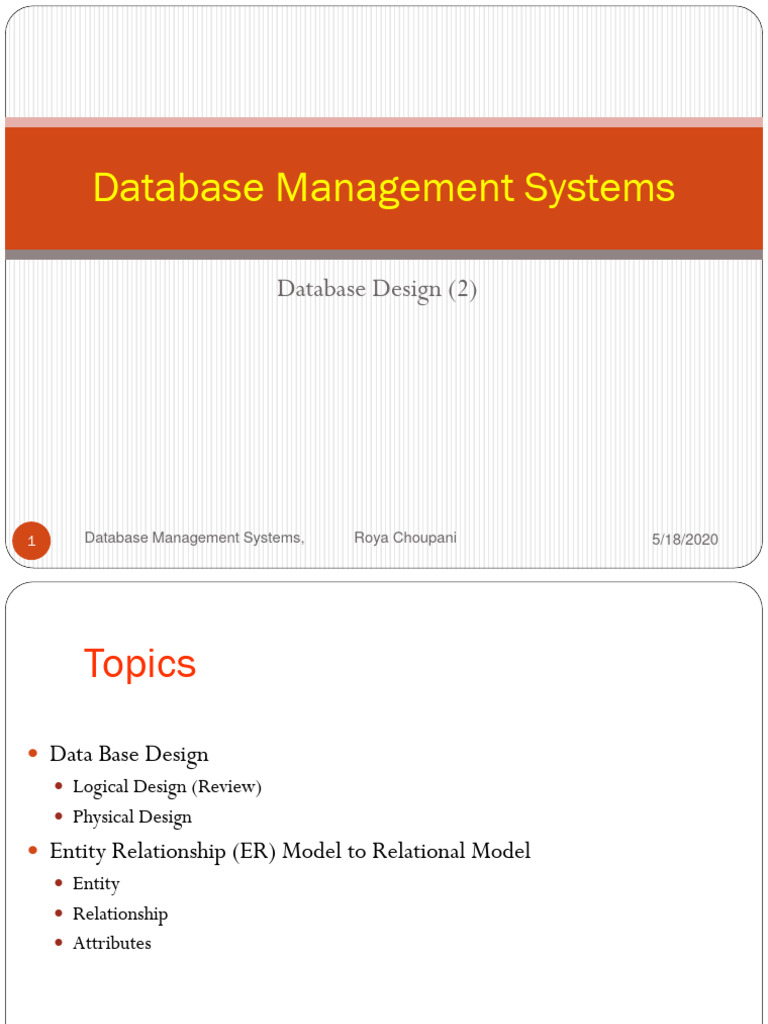 Database Management Systems

Database Design (2)

1 Database Management Systems, Roya Choupani 5/18/2020

Topics

- Data Base Design
  - Logical Design (Review)
  - Physical Design
- Entity Relationship (ER) Model to Relational Model
  - Entity
  - Relationship
  - Attributes